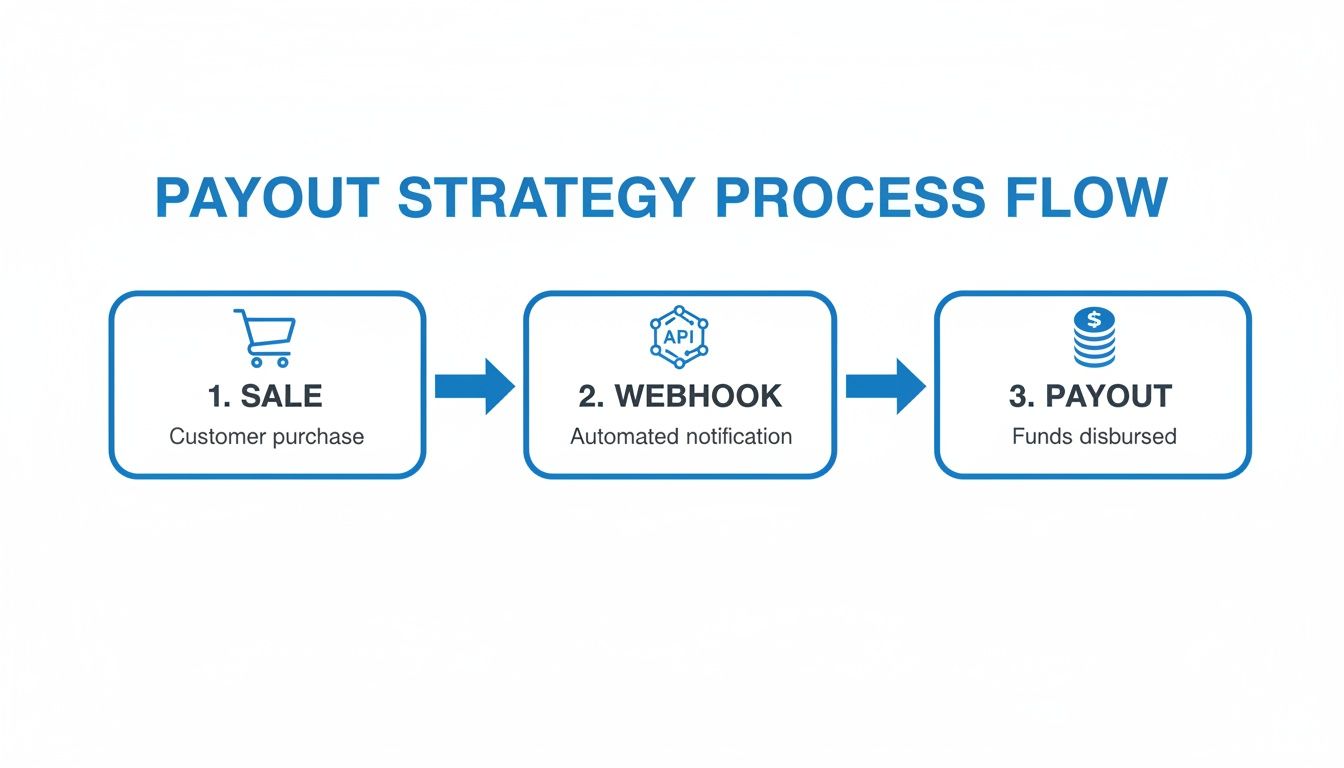 PAYOUT STRATEGY PROCESS FLOW

1. SALE
Customer purchase

API
2. WEBHOOK
Automated notification

$
3. PAYOUT
Funds disbursed